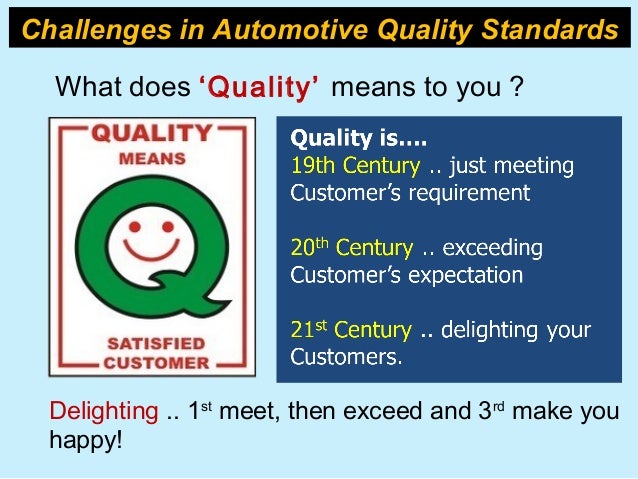 Challenges in Automotive Quality Standards

What does 'Quality' means to you ?

QUALITY
MEANS
SATISFIED
CUSTOMER

Quality is....
19th Century .. just meeting Customer's requirement

20$^{th}$ Century .. exceeding Customer's expectation

21$^{st}$ Century .. delighting your Customers.

Delighting .. 1$^{st}$ meet, then exceed and 3$^{rd}$ make you happy!